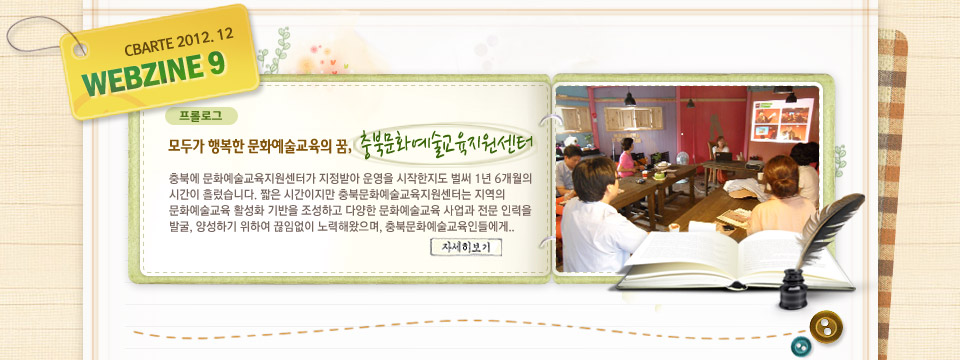 CBARTE 2012. 12
WEBZINE 9

프롤로그

모두가 행복한 문화예술교육의 꿈, 충북문화예술교육지원센터

충북에 문화예술교육지원센터가 지정받아 운영을 시작한지도 벌써 1년 6개월의 시간이 흘렀습니다. 짧은 시간이지만 충북문화예술교육지원센터는 지역의 문화예술교육 활성화 기반을 조성하고 다양한 문화예술교육 사업과 전문 인력을 발굴, 양성하기 위하여 끊임없이 노력해왔으며, 충북문화예술교육인들에게..

자세히보기